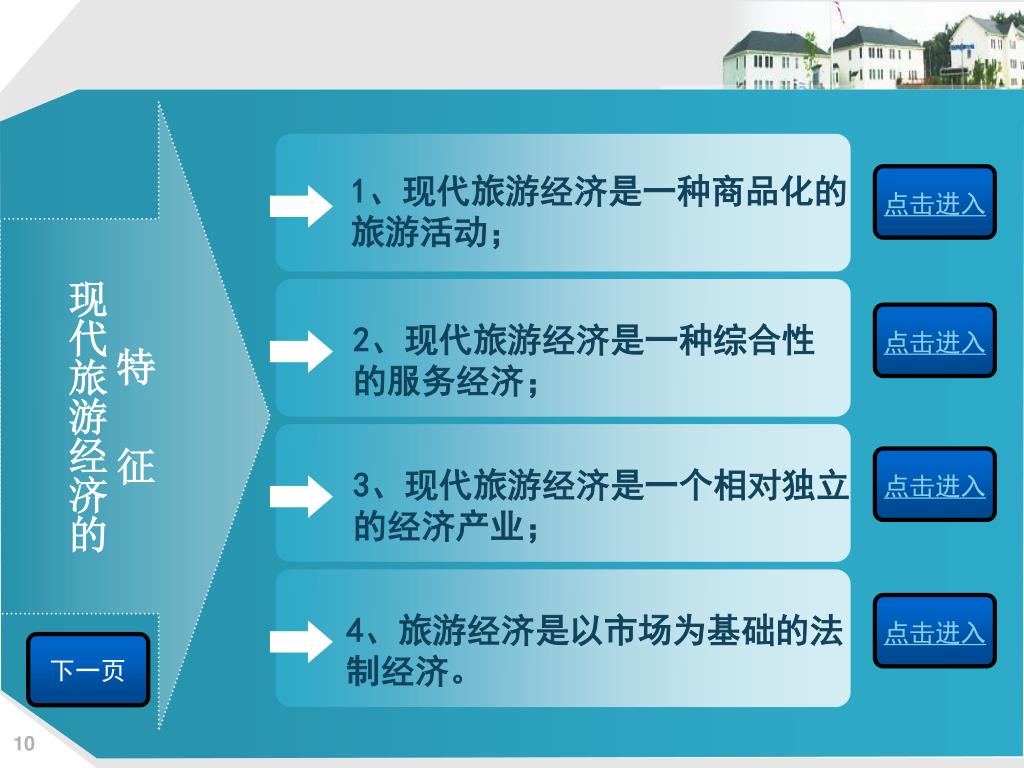 现代旅游经济的特征

1、现代旅游经济是一种商品化的旅游活动；

点击进入

2、现代旅游经济是一种综合性的服务经济；

点击进入

3、现代旅游经济是一个相对独立的经济产业；

点击进入

4、旅游经济是以市场为基础的法制经济。

点击进入

下一页

10